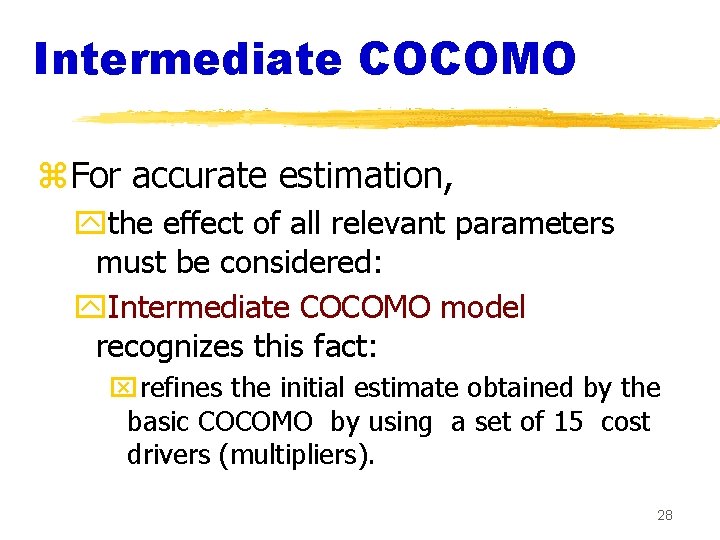 Intermediate COCOMO

For accurate estimation,

the effect of all relevant parameters must be considered:

Intermediate COCOMO model recognizes this fact:

refines the initial estimate obtained by the basic COCOMO by using a set of 15 cost drivers (multipliers).

28